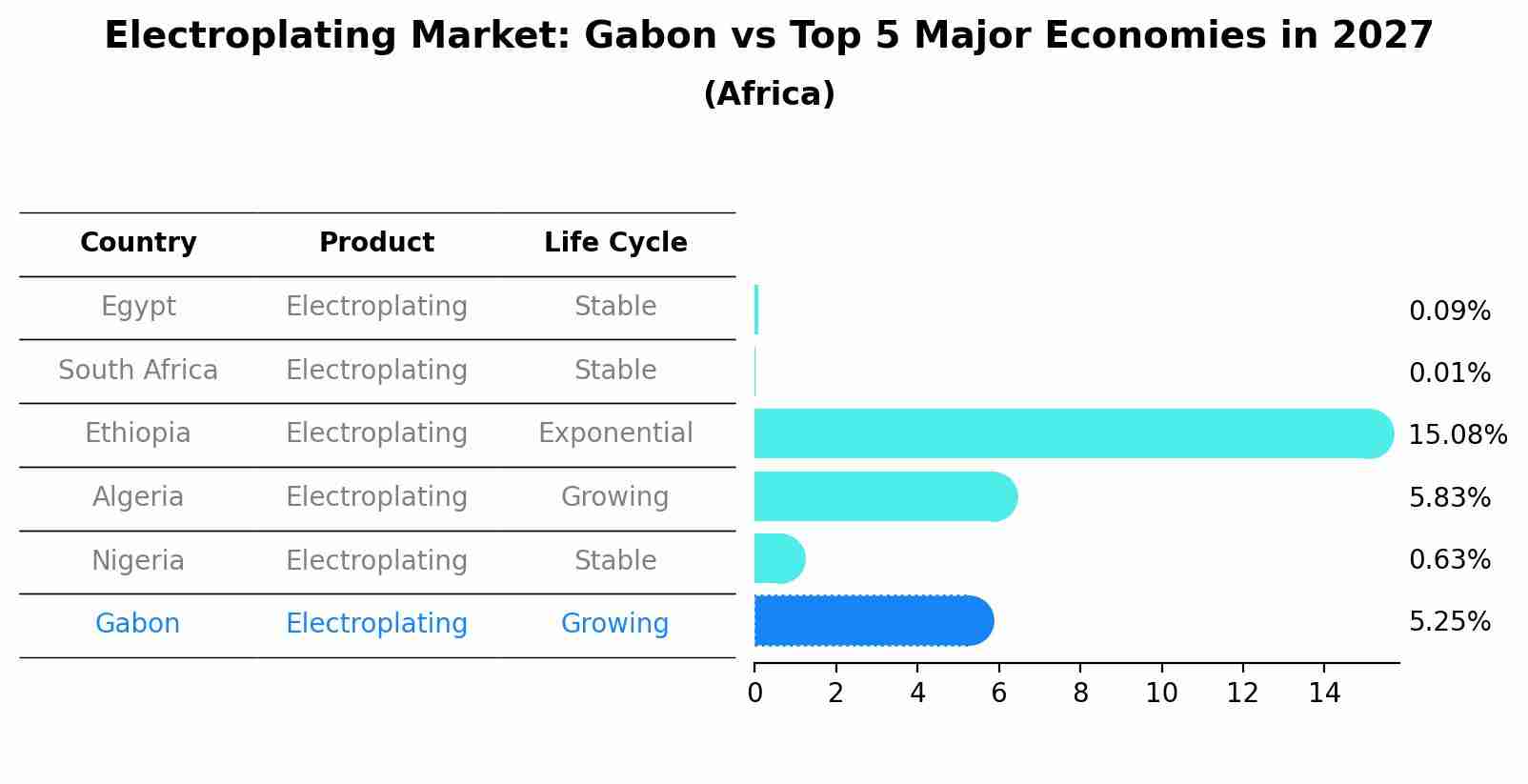 Electroplating Market: Gabon vs Top 5 Major Economies in 2027
(Africa)

| Country | Product | Life Cycle |
|---|---|---|
| Egypt | Electroplating | Stable |
| South Africa | Electroplating | Stable |
| Ethiopia | Electroplating | Exponential |
| Algeria | Electroplating | Growing |
| Nigeria | Electroplating | Stable |
| Gabon | Electroplating | Growing |

0.09%
0.01%
15.08%
5.83%
0.63%
5.25%

0 2 4 6 8 10 12 14